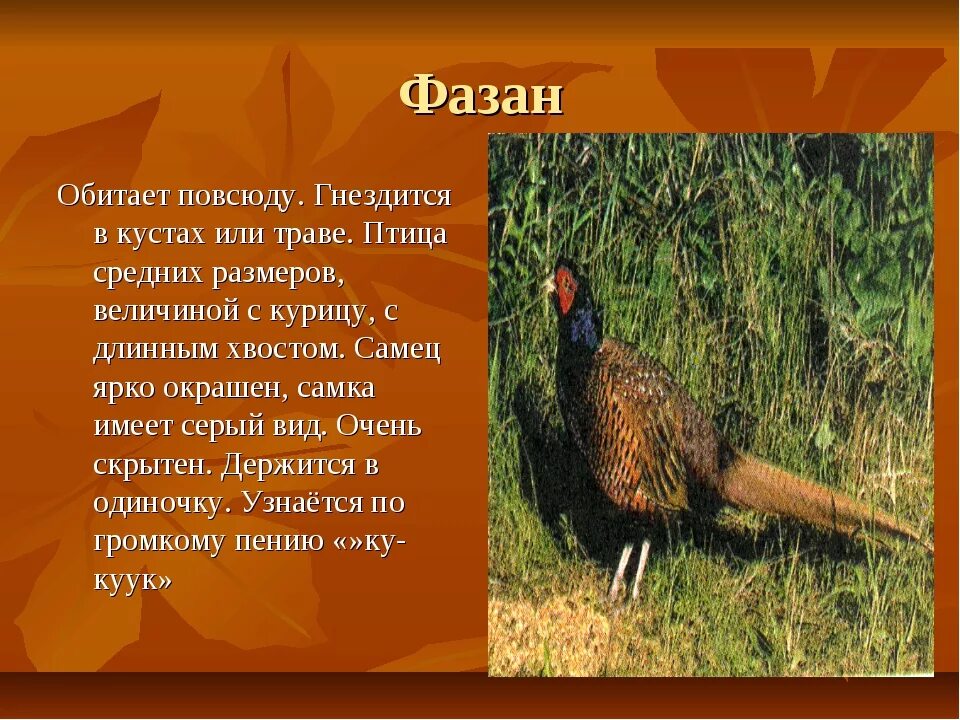 Фазан

Обитает повсюду. Гнездится в кустах или траве. Птица средних размеров, величиной с курицу, с длинным хвостом. Самец ярко окрашен, самка имеет серый вид. Очень скрытен. Держится в одиночку. Узнаётся по громкому пению «»ку-куук»